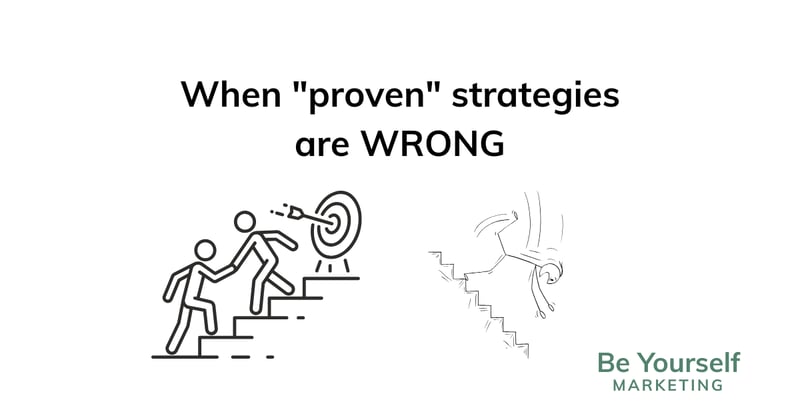 When "proven" strategies are WRONG

Be Yourself
MARKETING